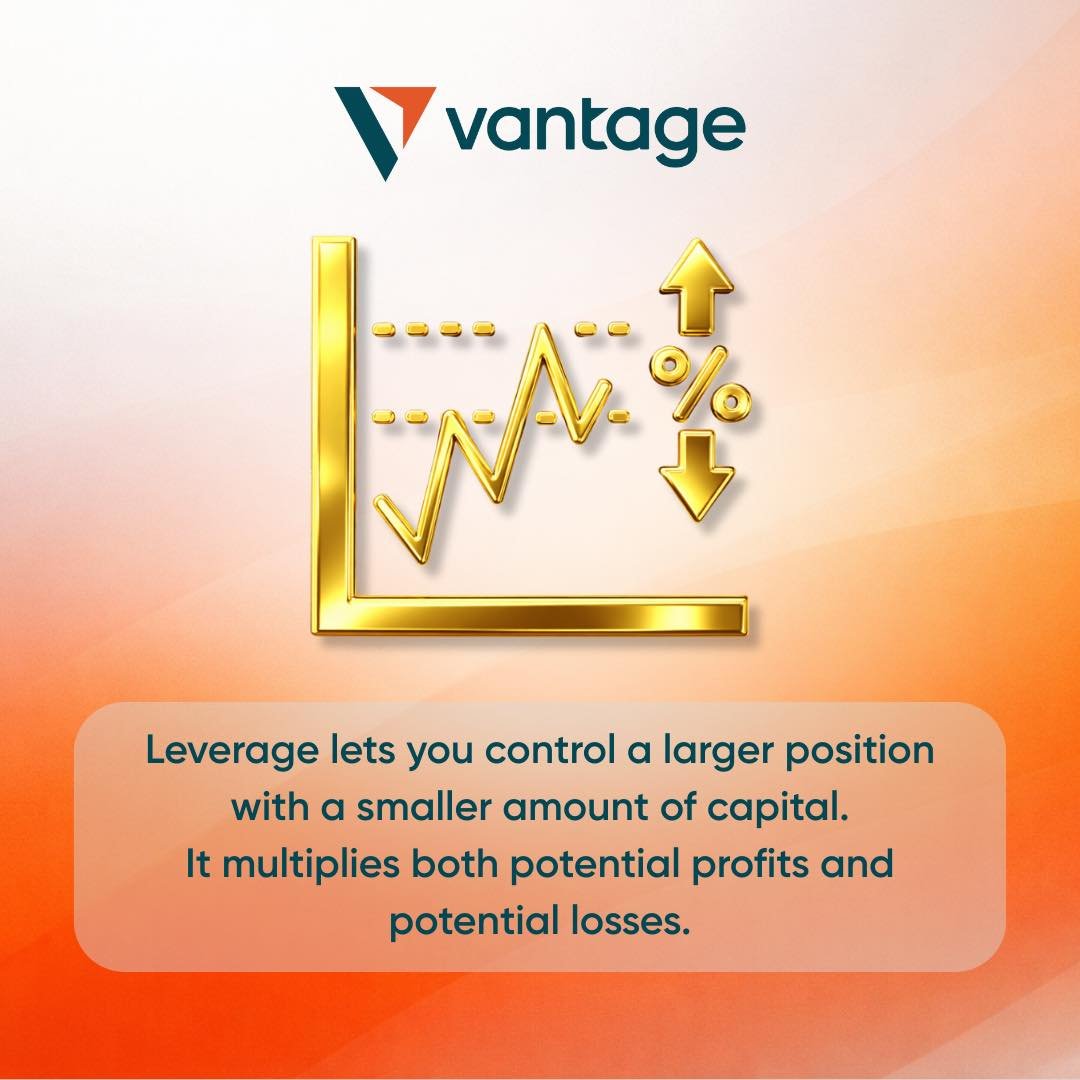 vantage

%

Leverage lets you control a larger position with a smaller amount of capital.
It multiplies both potential profits and potential losses.